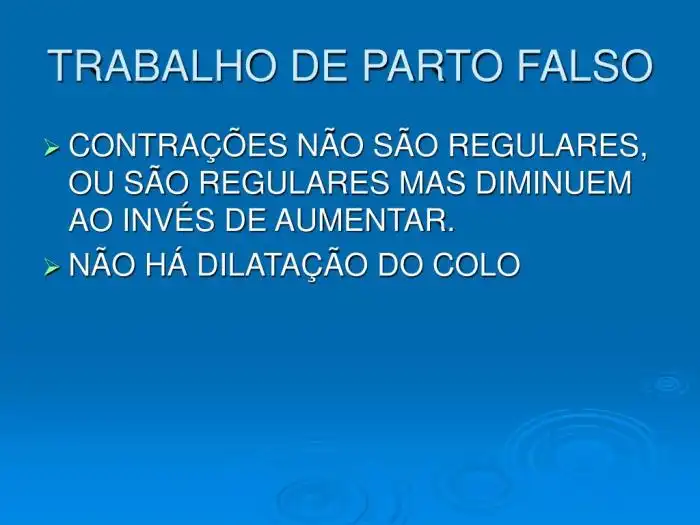 TRABALHO DE PARTO FALSO

➢ CONTRAÇÕES NÃO SÃO REGULARES, OU SÃO REGULARES MAS DIMINUEM AO INVÉS DE AUMENTAR.

➢ NÃO HÁ DILATAÇÃO DO COLO